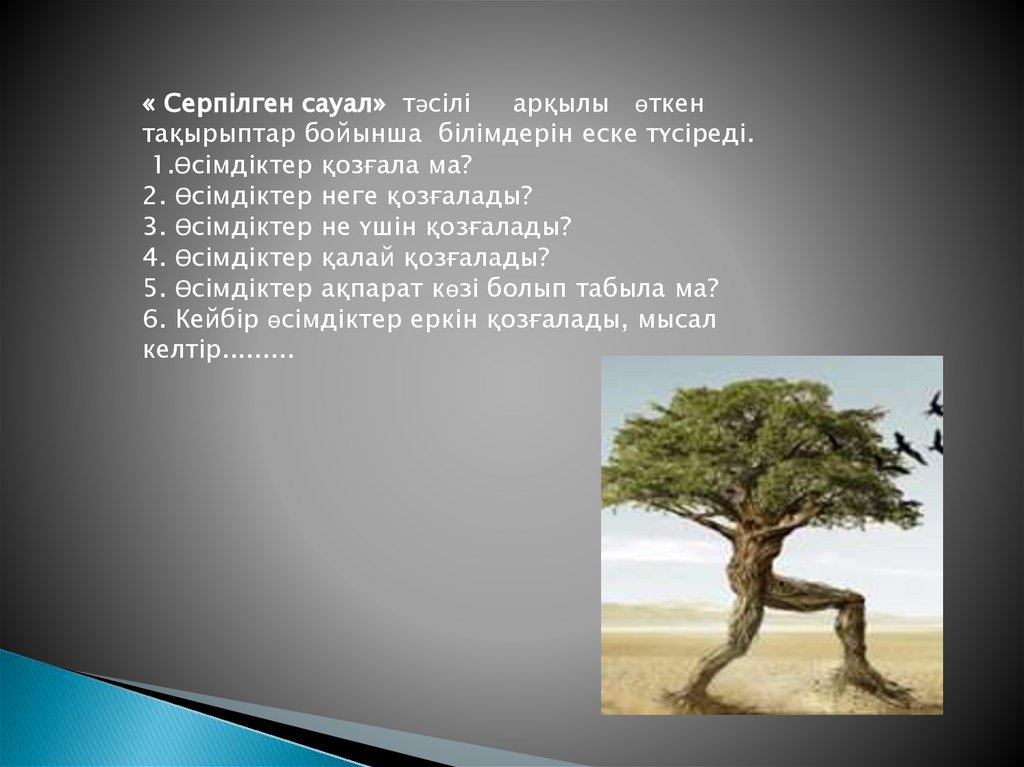 « Серпілген сауал» тәсілі арқылы өткен тақырыптар бойынша білімдерін еске түсіреді.
1.Өсімдіктер қозғала ма?
2. Өсімдіктер неге қозғалады?
3. Өсімдіктер не үшін қозғалады?
4. Өсімдіктер қалай қозғалады?
5. Өсімдіктер ақпарат көзі болып табыла ма?
6. Кейбір өсімдіктер еркін қозғалады, мысал келтір.........